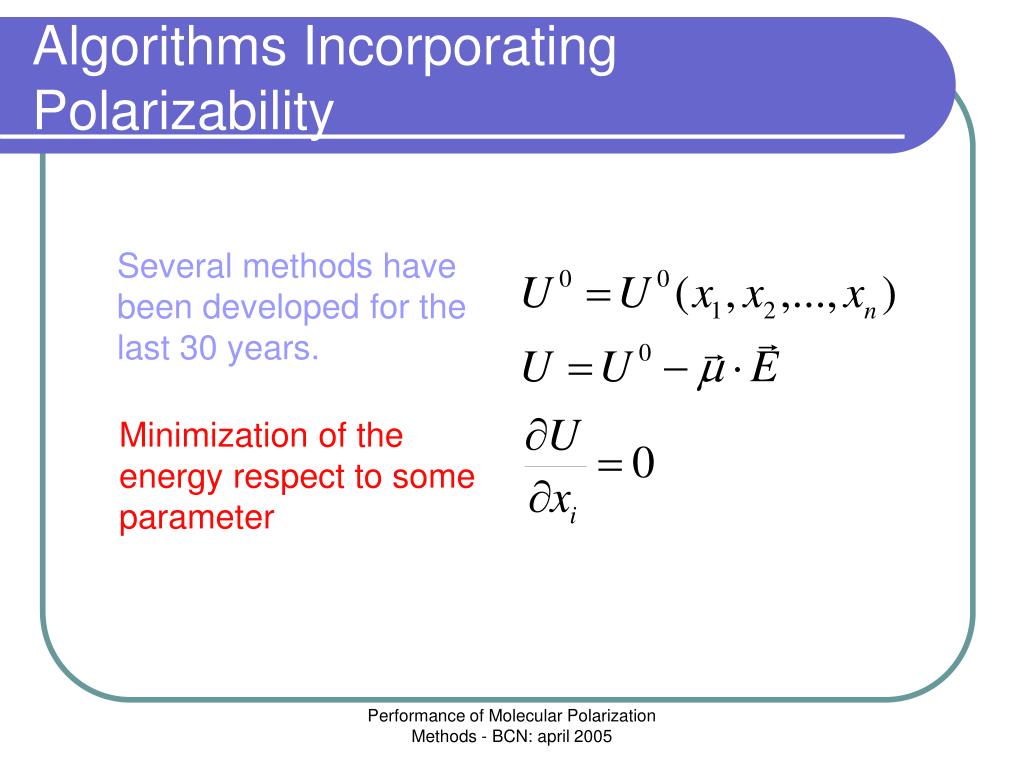 Algorithms Incorporating Polarizability

Several methods have been developed for the last 30 years.

$U^0 = U^0(x_1, x_2, ..., x_n)$

$U = U^0 - \vec{\mu} \cdot \vec{E}$

Minimization of the energy respect to some parameter

$\frac{\partial U}{\partial x_i} = 0$

Performance of Molecular Polarization Methods - BCN: april 2005